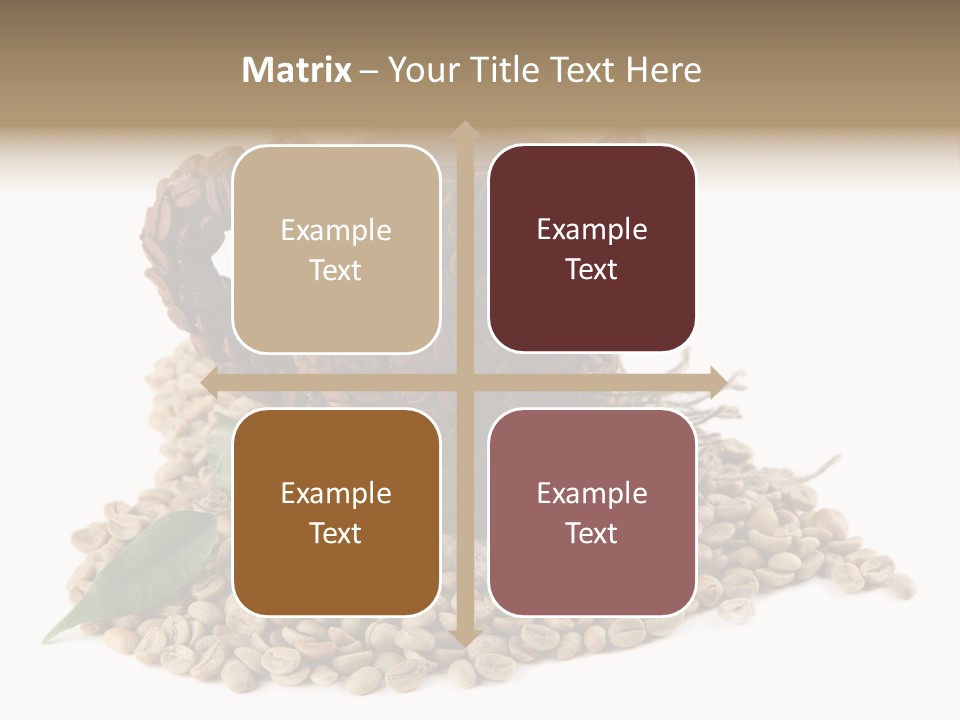 Matrix – Your Title Text Here

Example Text

Example Text

Example Text

Example Text